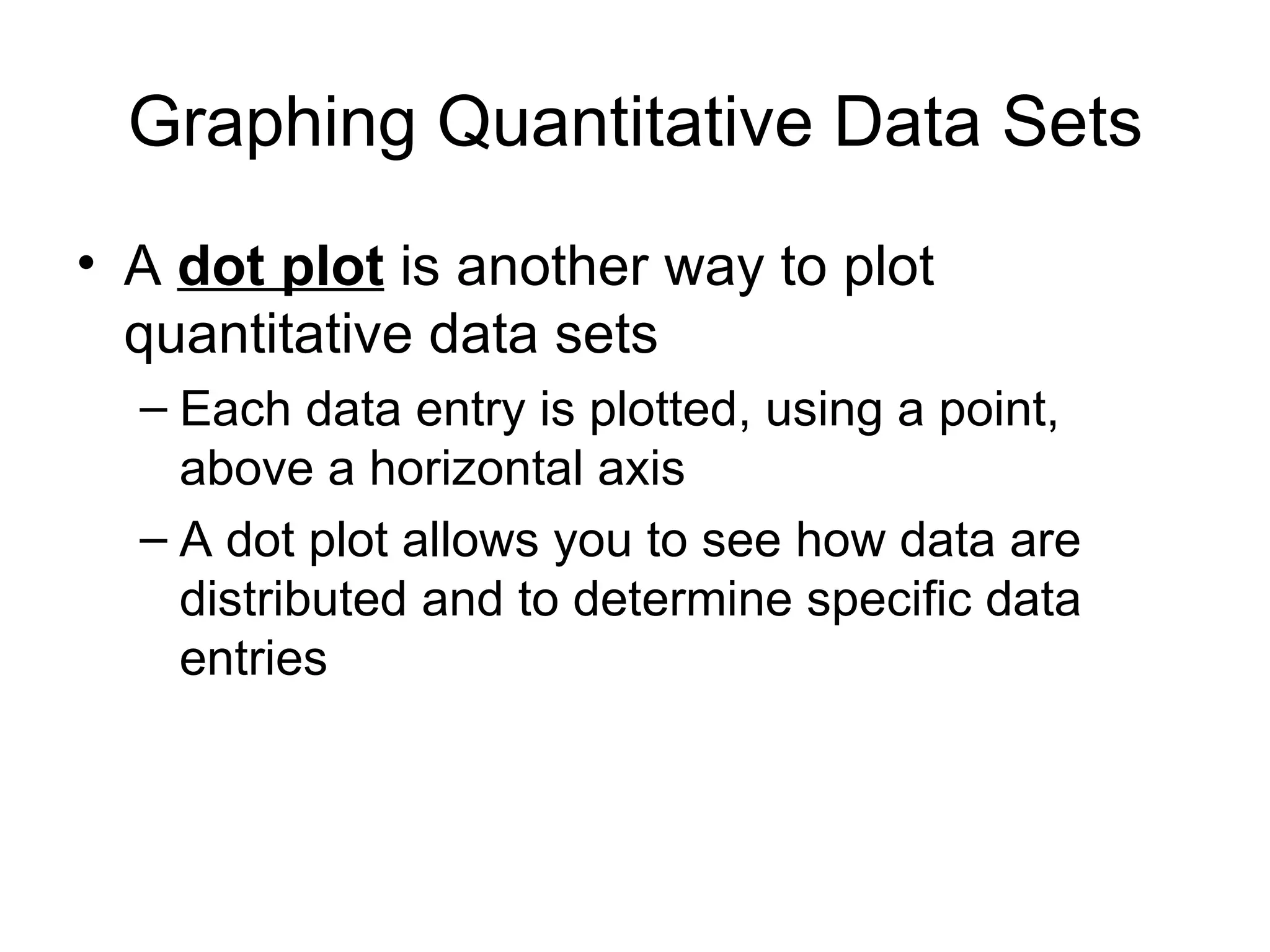 Graphing Quantitative Data Sets

• A dot plot is another way to plot quantitative data sets

– Each data entry is plotted, using a point, above a horizontal axis

– A dot plot allows you to see how data are distributed and to determine specific data entries